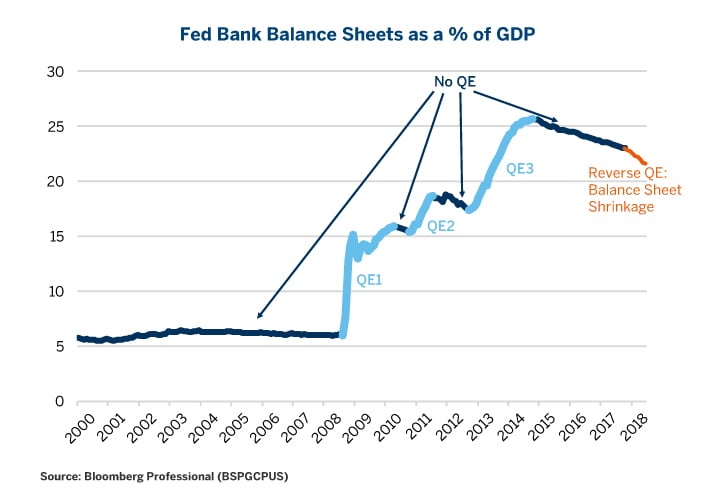 Fed Bank Balance Sheets as a % of GDP

30
25
20
15
10
5
0

No QE

QE1
QE2
QE3

Reverse QE: Balance Sheet Shrinkage

2000 2001 2002 2003 2004 2005 2006 2007 2008 2009 2010 2011 2012 2013 2014 2015 2016 2017 2018

Source: Bloomberg Professional (BSPGCPUS)